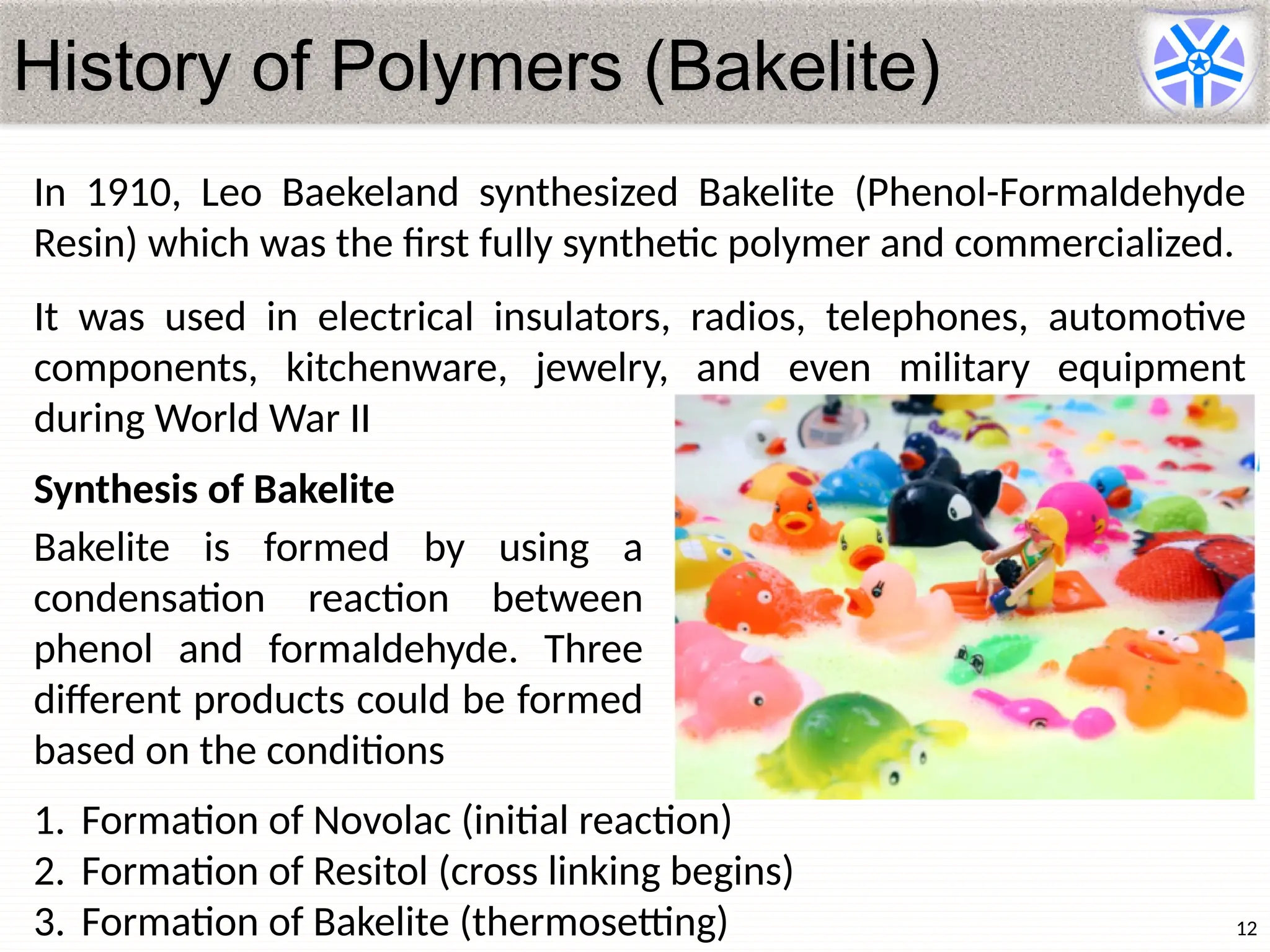 History of Polymers (Bakelite)

In 1910, Leo Baekeland synthesized Bakelite (Phenol-Formaldehyde Resin) which was the first fully synthetic polymer and commercialized.

It was used in electrical insulators, radios, telephones, automotive components, kitchenware, jewelry, and even military equipment during World War II

Synthesis of Bakelite

Bakelite is formed by using a condensation reaction between phenol and formaldehyde. Three different products could be formed based on the conditions

1. Formation of Novolac (initial reaction)
2. Formation of Resitol (cross linking begins)
3. Formation of Bakelite (thermosetting)

12